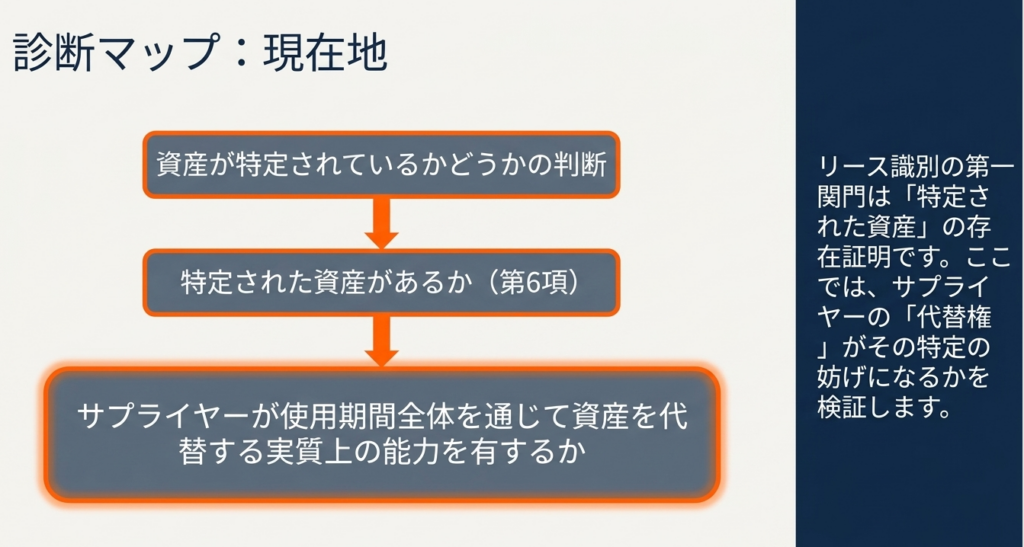 診断マップ：現在地

資産が特定されているかどうかの判断

特定された資産があるか（第6項）

サプライヤーが使用期間全体を通じて資産を代替する実質上の能力を有するか

リース識別の第一関門は「特定された資産」の存在証明です。ここでは、サプライヤーの「代替権」がその特定の妨げになるかを検証します。